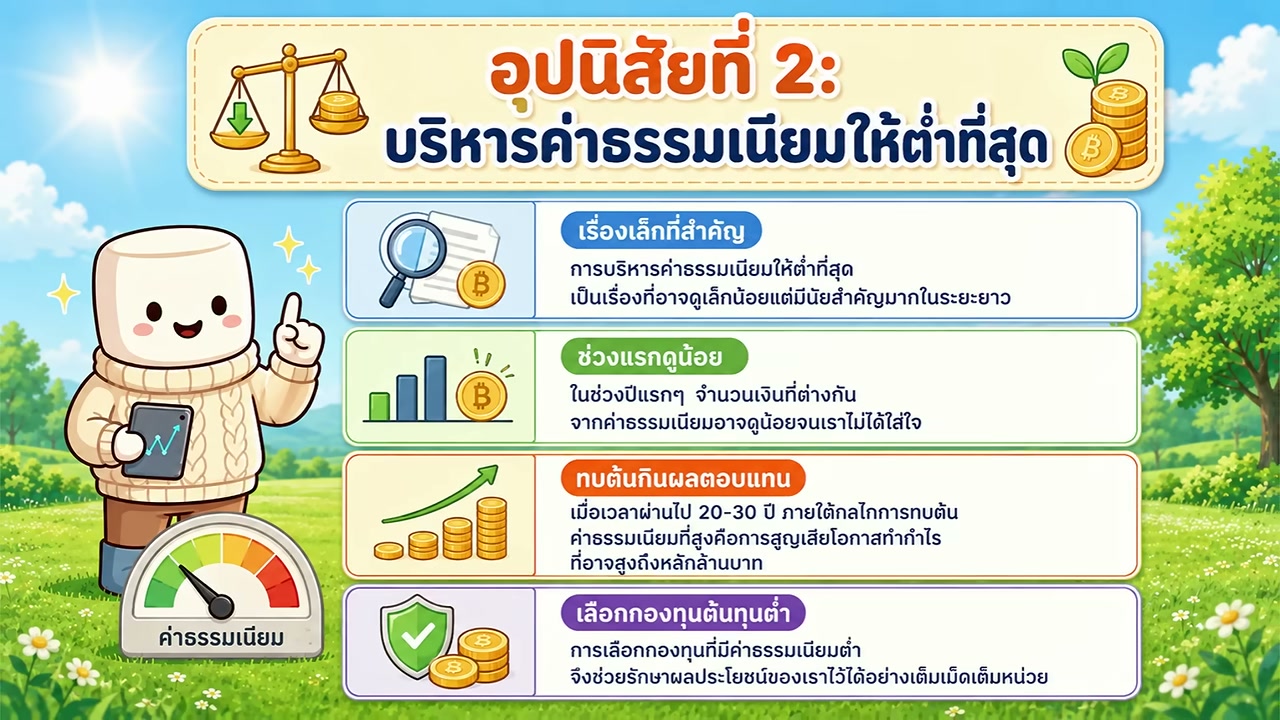 อุปนิสัยที่ 2:
บริหารค่าธรรมเนียมให้ต่ำที่สุด

เรื่องเล็กที่สำคัญ
การบริหารค่าธรรมเนียมให้ต่ำที่สุด
เป็นเรื่องที่อาจดูเล็กน้อยแต่มีนัยสำคัญมากในระยะยาว

ช่วงแรกดูน้อย
ในช่วงปีแรกๆ จำนวนเงินที่ต่างกัน
จากค่าธรรมเนียมอาจดูน้อยจนเราไม่ได้ใส่ใจ

ทบต้นกินผลตอบแทน
เมื่อเวลาผ่านไป 20-30 ปี ภายใต้กลไกการทบต้น
ค่าธรรมเนียมที่สูงคือการสูญเสียโอกาสทำกำไร
ที่อาจสูงถึงหลักล้านบาท

เลือกกองทุนต้นทุนต่ำ
การเลือกกองทุนที่มีค่าธรรมเนียมต่ำ
จึงช่วยรักษาผลประโยชน์ของเราไว้ได้อย่างเต็มเม็ดเต็มหน่วย

ค่าธรรมเนียม